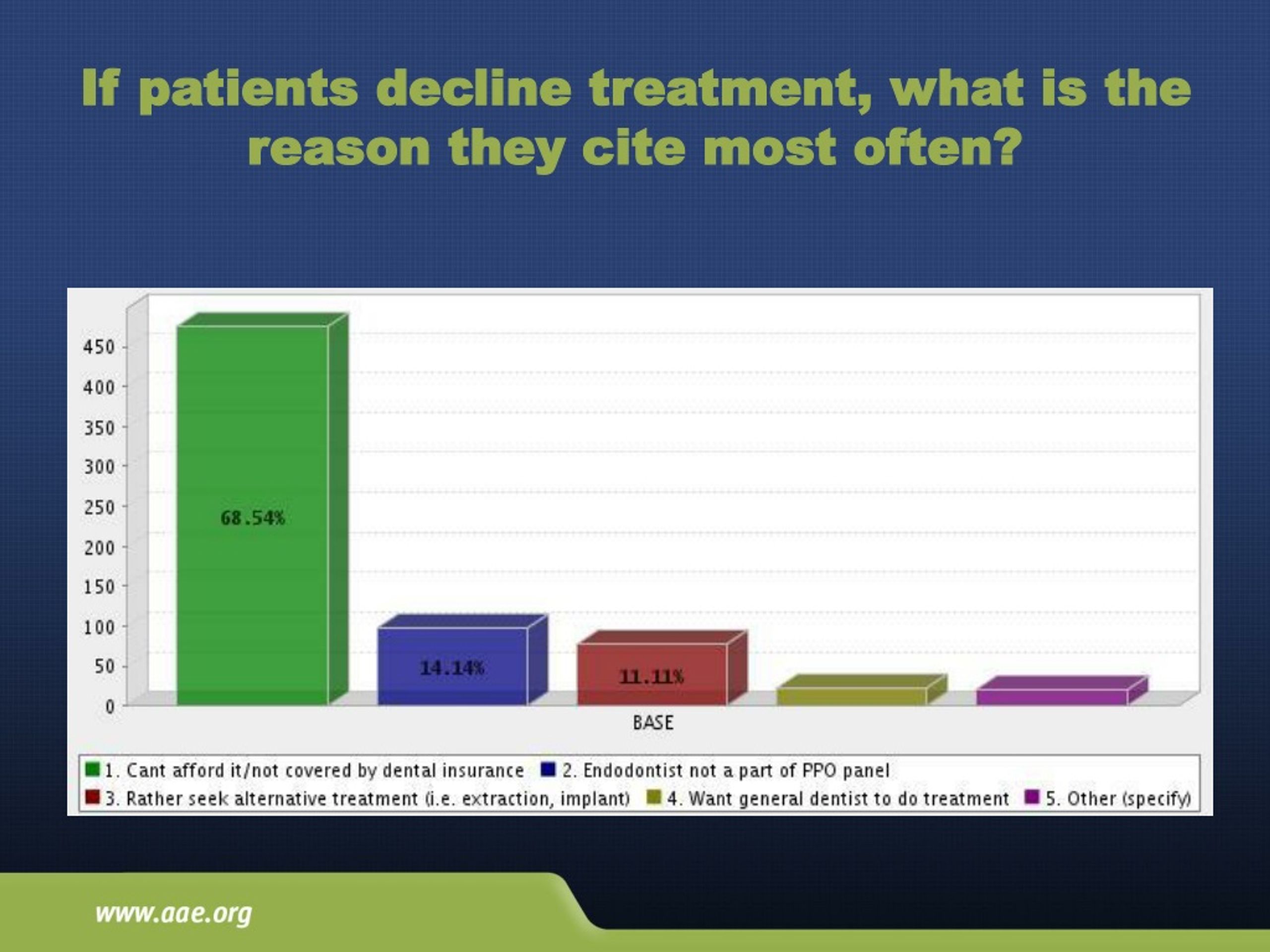 If patients decline treatment, what is the reason they cite most often?

450
400
350
300
250
200
150
100
50
0

68.54%
14.14%
11.11%

BASE

1. Cant afford it/not covered by dental insurance
2. Endodontist not a part of PPO panel
3. Rather seek alternative treatment (i.e. extraction, implant)
4. Want general dentist to do treatment
5. Other (specify)

www.aae.org